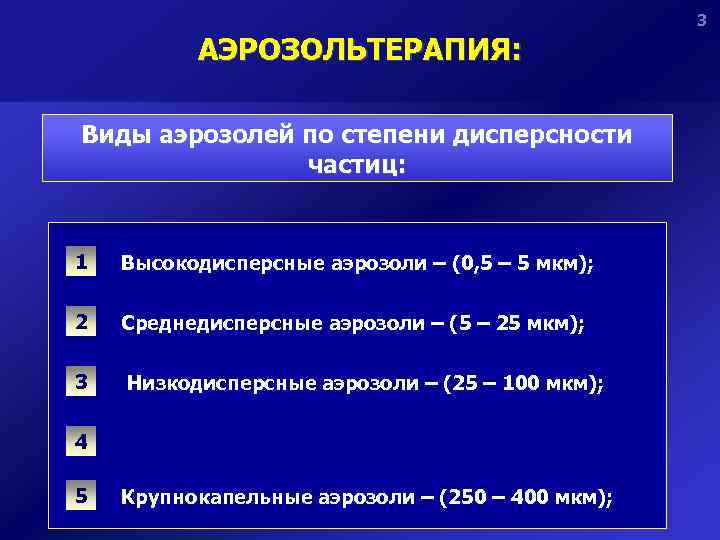 3

АЭРОЗОЛЬТЕРАПИЯ:

Виды аэрозолей по степени дисперсности частиц:

1 Высокодисперсные аэрозоли – (0,5 – 5 мкм);

2 Среднедисперсные аэрозоли – (5 – 25 мкм);

3 Низкодисперсные аэрозоли – (25 – 100 мкм);

4

5 Крупнокапельные аэрозоли – (250 – 400 мкм);